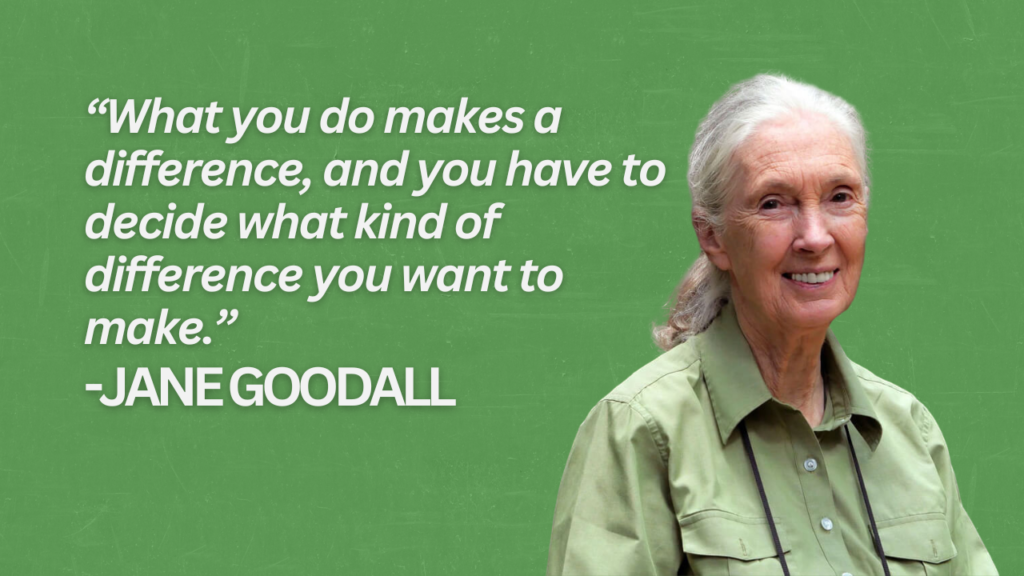 “What you do makes a difference, and you have to decide what kind of difference you want to make.”

-JANE GOODALL